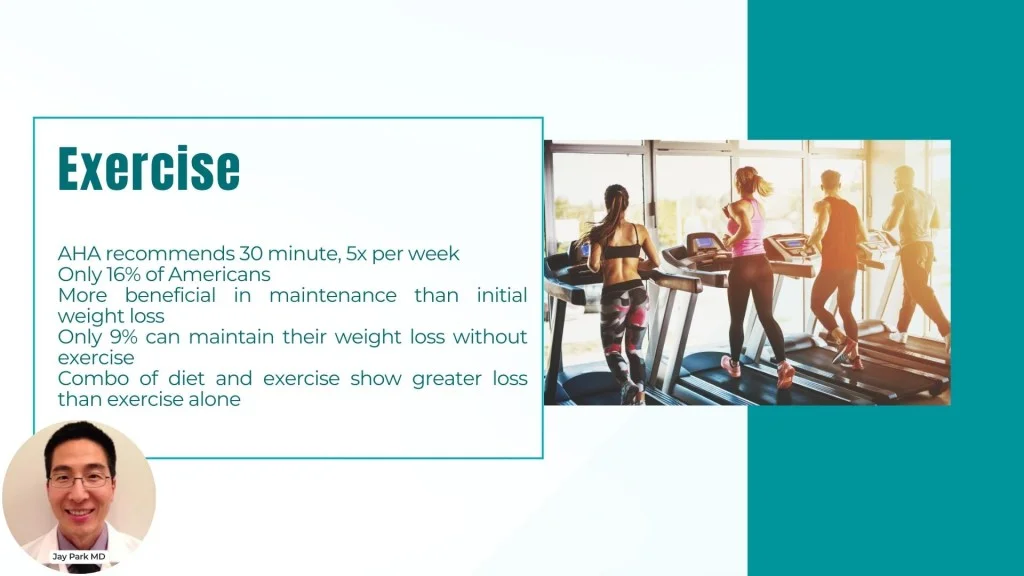 Exercise

AHA recommends 30 minute, 5x per week
Only 16% of Americans
More beneficial in maintenance than initial weight loss
Only 9% can maintain their weight loss without exercise
Combo of diet and exercise show greater loss than exercise alone

Jay Park MD